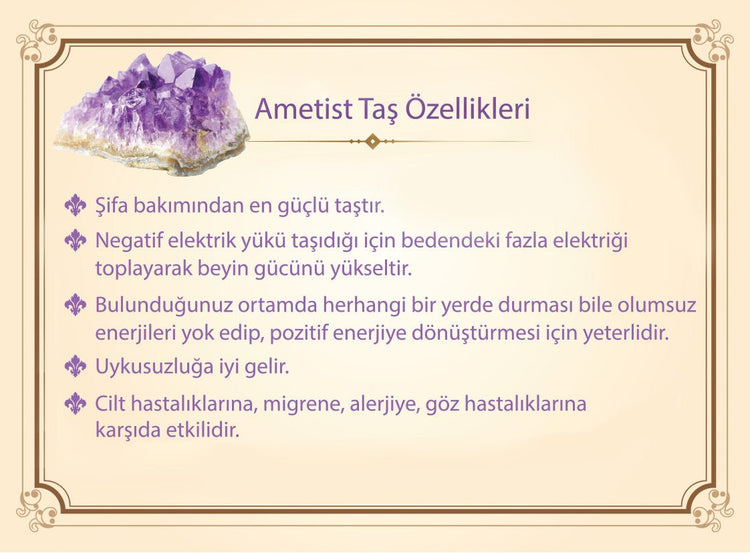 Ametist Taş Özellikleri

Şifa bakımından en güçlü taştır.

Negatif elektrik yükü taşıdığı için bedendeki fazla elektriği toplayarak beyin gücünü yükseltir.

Bulunduğunuz ortamda herhangi bir yerde durması bile olumsuz enerjileri yok edip, pozitif enerjiye dönüştürmesi için yeterlidir.

Uykusuzluğa iyi gelir.

Cilt hastalıklarına, migrene, alerjiye, göz hastalıklarına karşıda etkilidir.